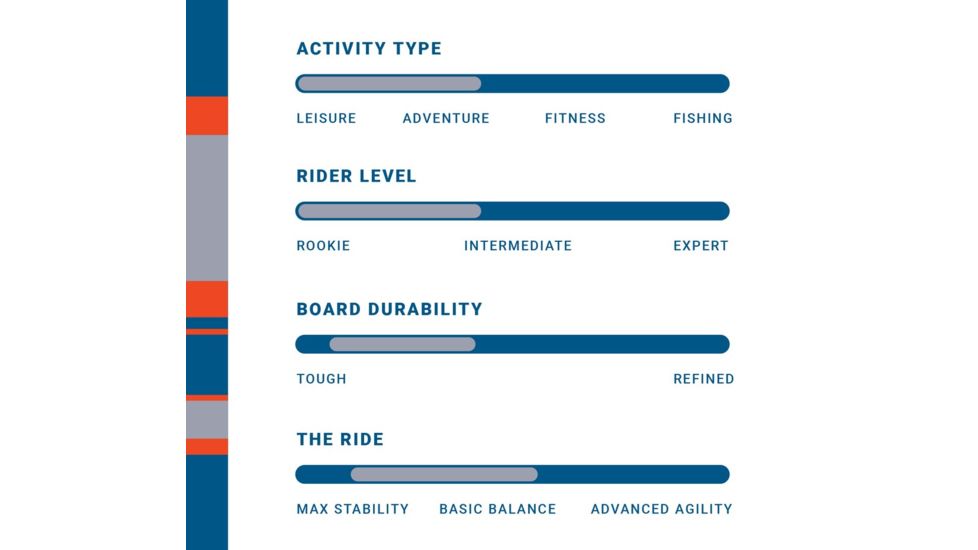 ACTIVITY TYPE

LEISURE ADVENTURE FITNESS FISHING

RIDER LEVEL

ROOKIE INTERMEDIATE EXPERT

BOARD DURABILITY

TOUGH REFINED

THE RIDE

MAX STABILITY BASIC BALANCE ADVANCED AGILITY